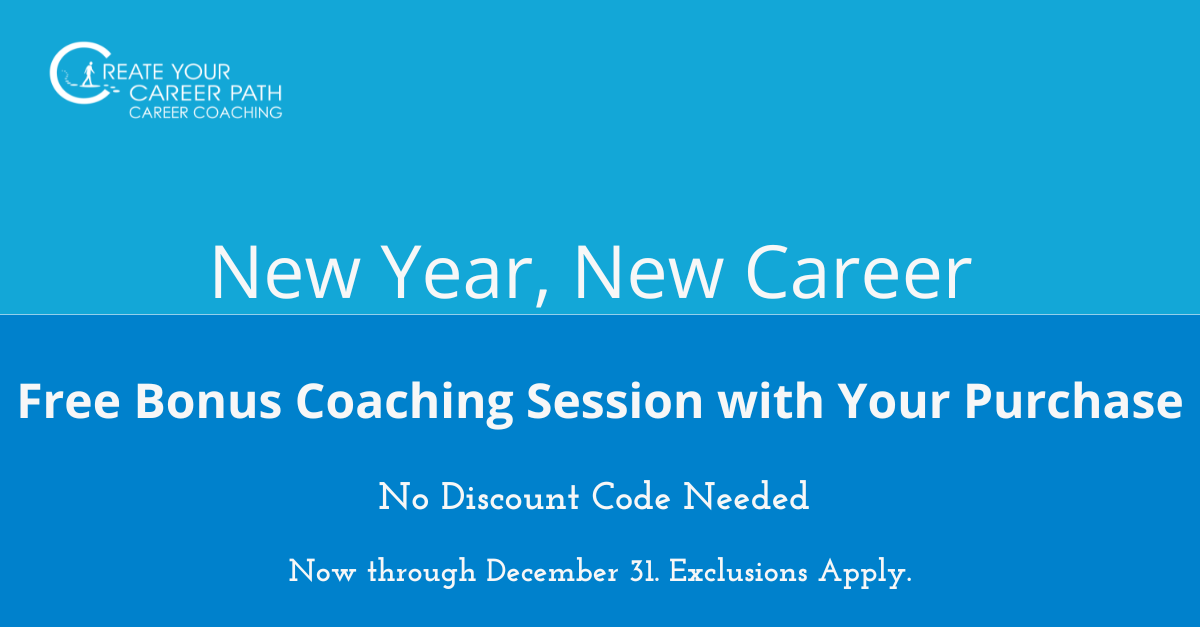 CREATE YOUR
CAREER PATH
CAREER COACHING

New Year, New Career

Free Bonus Coaching Session with Your Purchase

No Discount Code Needed

Now through December 31. Exclusions Apply.